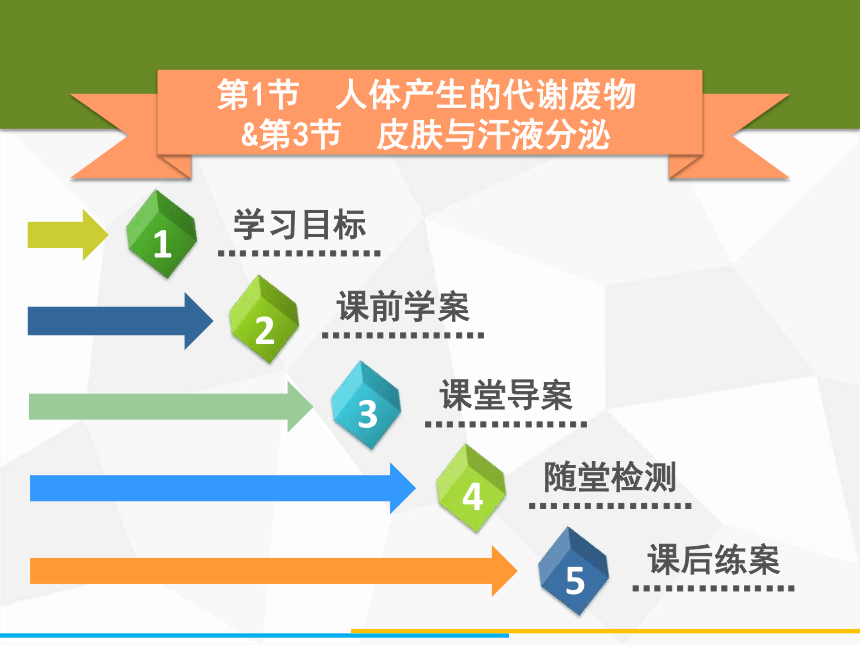 第1节　人体产生的代谢废物
&第3节　皮肤与汗液分泌

1 学习目标

2 课前学案

3 课堂导案

4 随堂检测

5 课后练案